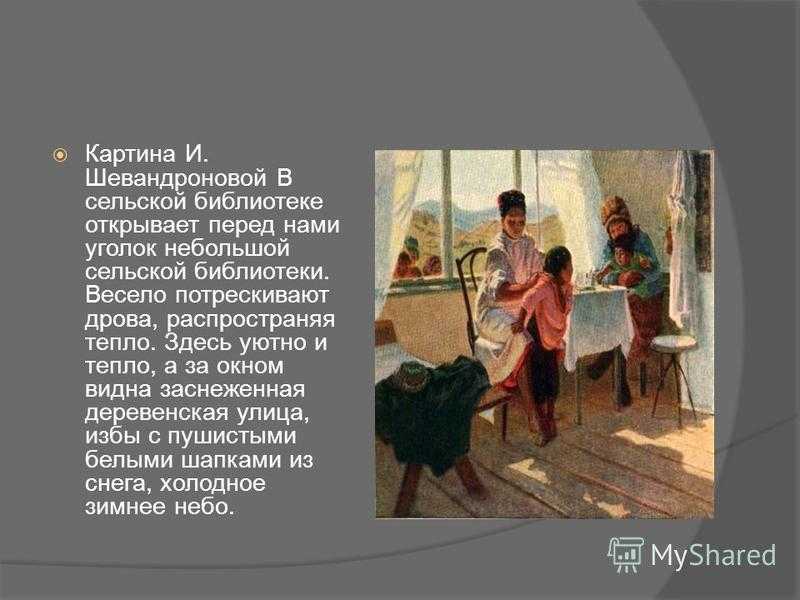 Картина И. Шевандроновой В сельской библиотеке открывает перед нами уголок небольшой сельской библиотеки. Весело потрескивают дрова, распространяя тепло. Здесь уютно и тепло, а за окном видна заснеженная деревенская улица, избы с пушистыми белыми шапками из снега, холодное зимнее небо.

MyShared